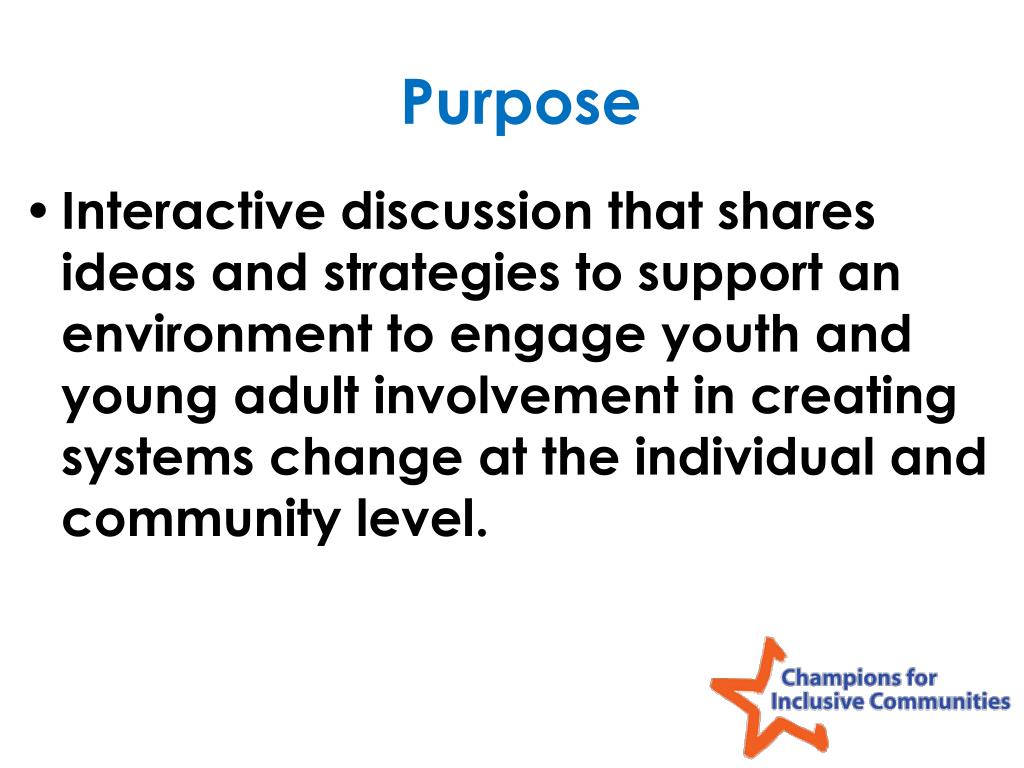 Purpose

• Interactive discussion that shares ideas and strategies to support an environment to engage youth and young adult involvement in creating systems change at the individual and community level.

Champions for Inclusive Communities